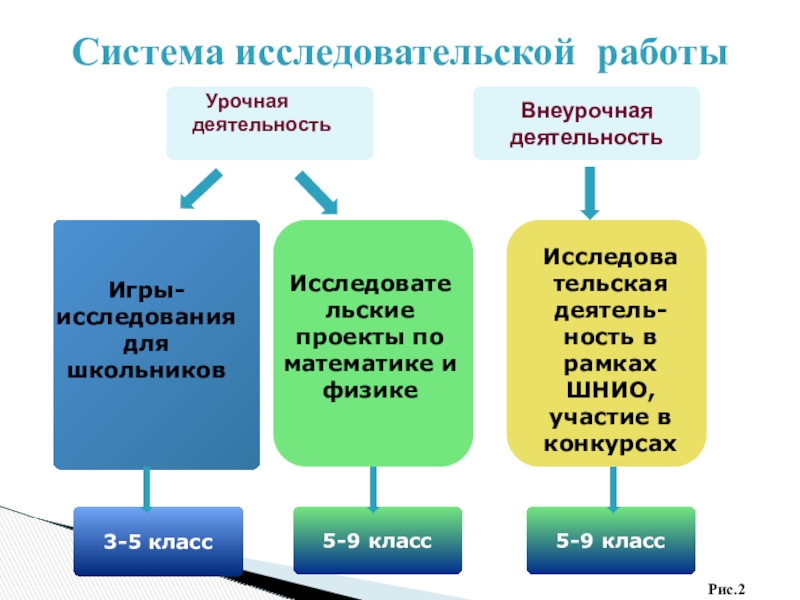 Система исследовательской работы

Урочная деятельность

Внеурочная деятельность

Игры-исследования для школьников

Исследовательские проекты по математике и физике

Исследовательская деятельность в рамках ШНИО, участие в конкурсах

3-5 класс

5-9 класс

5-9 класс

Рис.2